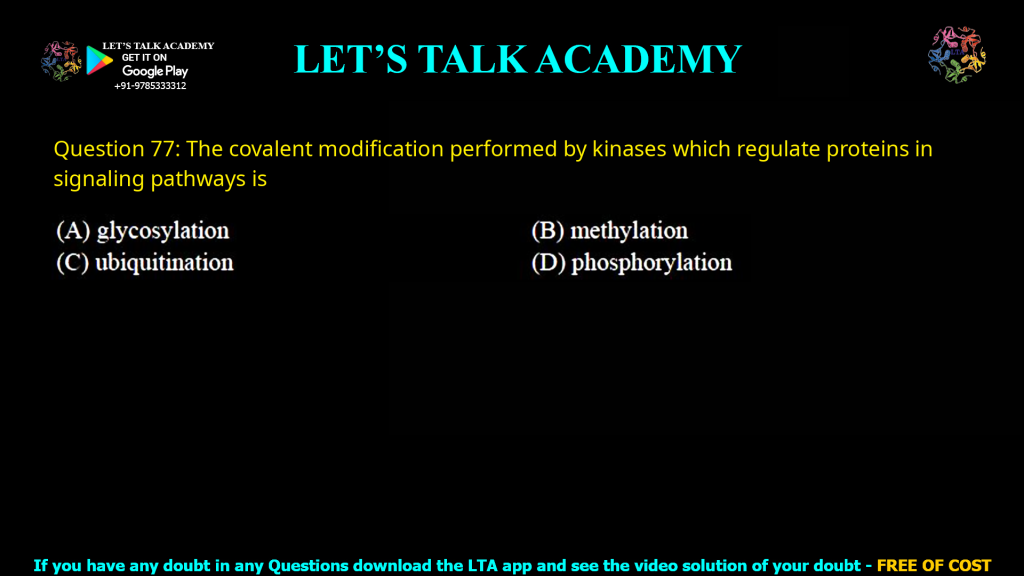 LET'S TALK ACADEMY
GET IT ON
Google Play
+91-9785333312

LET'S TALK ACADEMY

Question 77: The covalent modification performed by kinases which regulate proteins in signaling pathways is

(A) glycosylation
(B) methylation
(C) ubiquitination
(D) phosphorylation

If you have any doubt in any Questions download the LTA app and see the video solution of your doubt - FREE OF COST